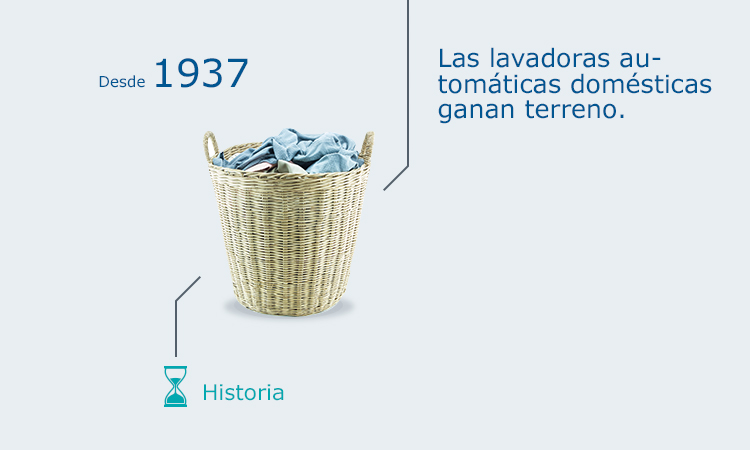 Desde 1937

Las lavadoras automáticas domésticas ganan terreno.

Historia